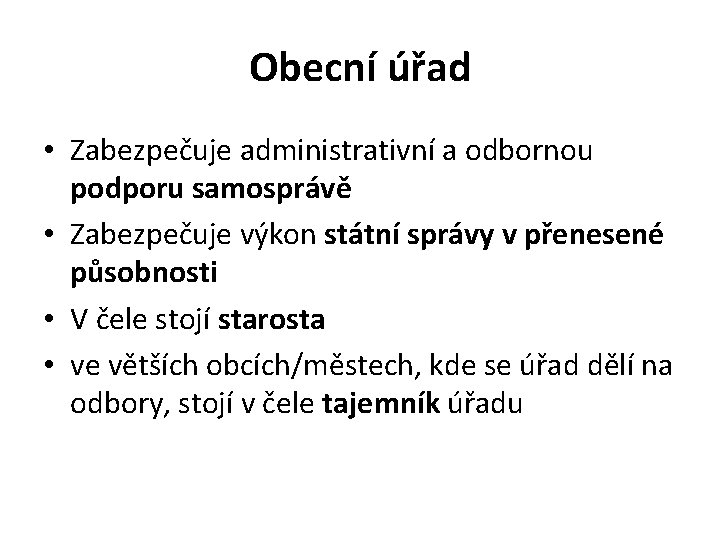 Obecní úřad

• Zabezpečuje administrativní a odbornou podporu samosprávě
• Zabezpečuje výkon státní správy v přenesené působnosti
• V čele stojí starosta
• ve větších obcích/městech, kde se úřad dělí na odbory, stojí v čele tajemník úřadu